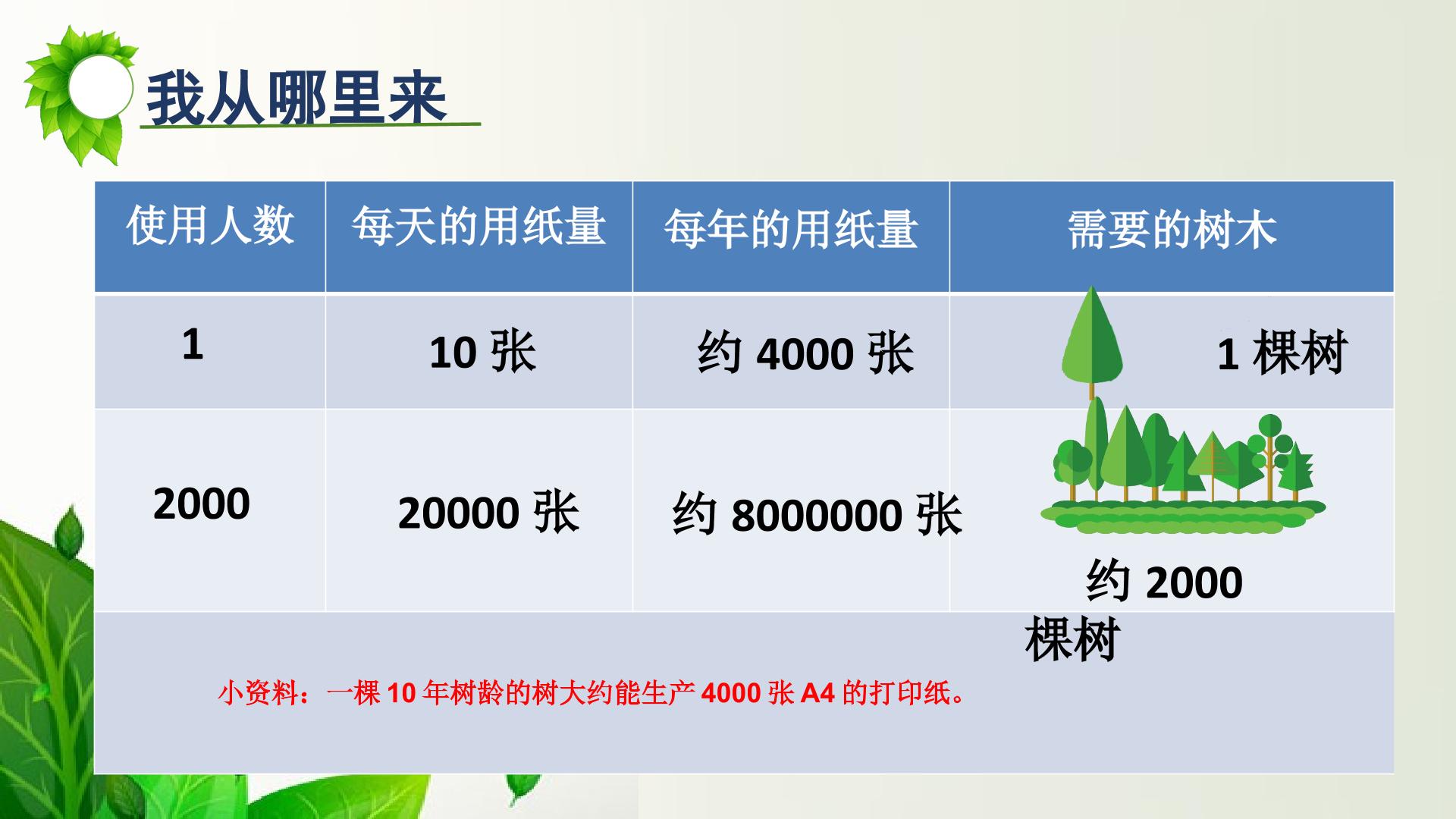 我从哪里来

| 使用人数 | 每天的用纸量 | 每年的用纸量 | 需要的树木 |
|---|---|---|---|
| 1 | 10 张 | 约 4000 张 | 1 棵树 |
| 2000 | 20000 张 | 约 8000000 张 | 约 2000 棵树 |

小资料：一棵 10 年树龄的树大约能生产 4000 张 A4 的打印纸。